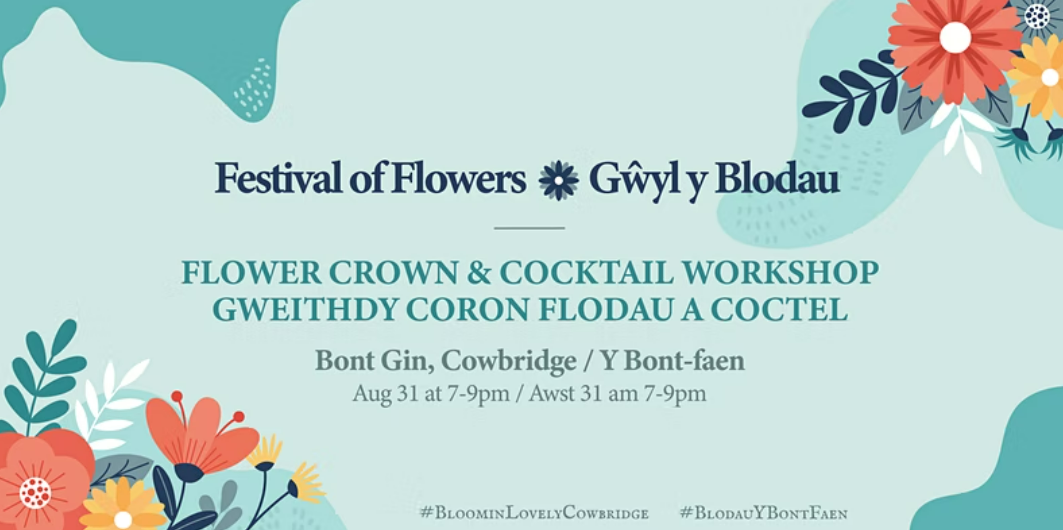 Festival of Flowers Gŵyl y Blodau

FLOWER CROWN & COCKTAIL WORKSHOP
GWEITHDY CORON FLODAU A COCTEL

Bont Gin, Cowbridge / Y Bont-faen
Aug 31 at 7-9pm / Awst 31 am 7-9pm

#BloominLovelyCowbridge #BlodauYBontFaen